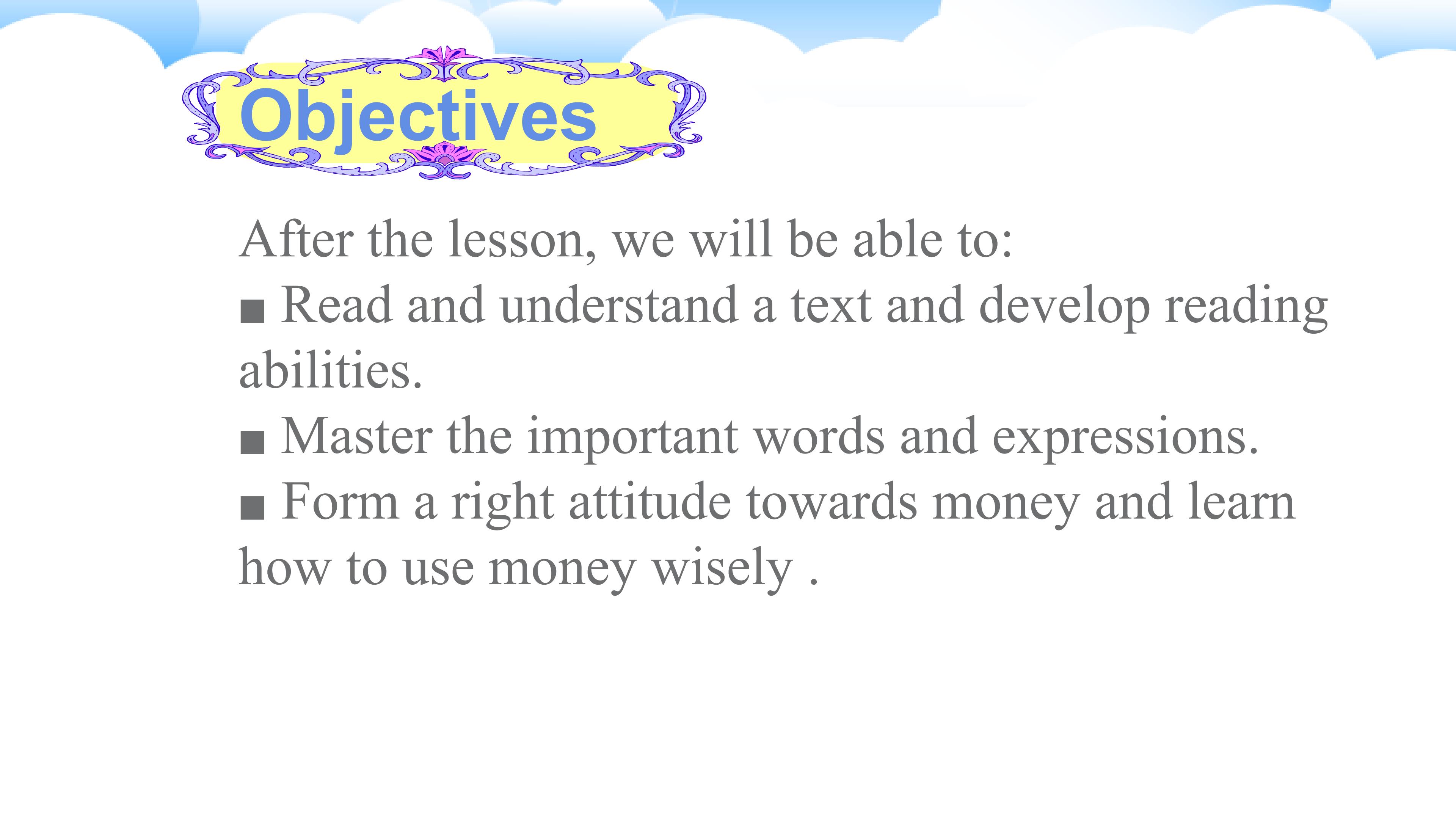 Objectives

After the lesson, we will be able to:

• Read and understand a text and develop reading abilities.

• Master the important words and expressions.

• Form a right attitude towards money and learn how to use money wisely .